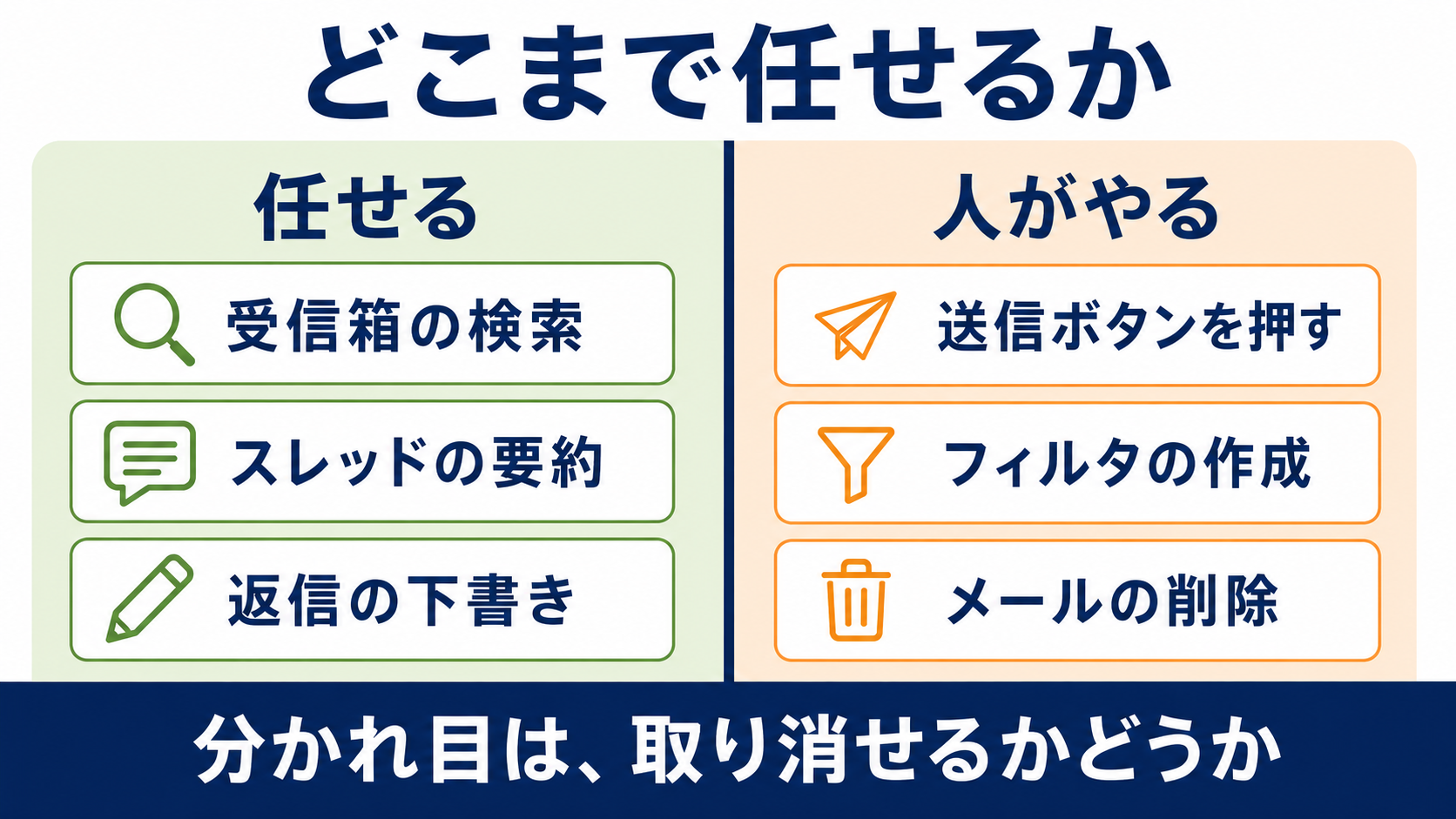 どこまで任せるか

任せる

受信箱の検索

スレッドの要約

返信の下書き

人がやる

送信ボタンを押す

フィルタの作成

メールの削除

分かれ目は、取り消せるかどうか